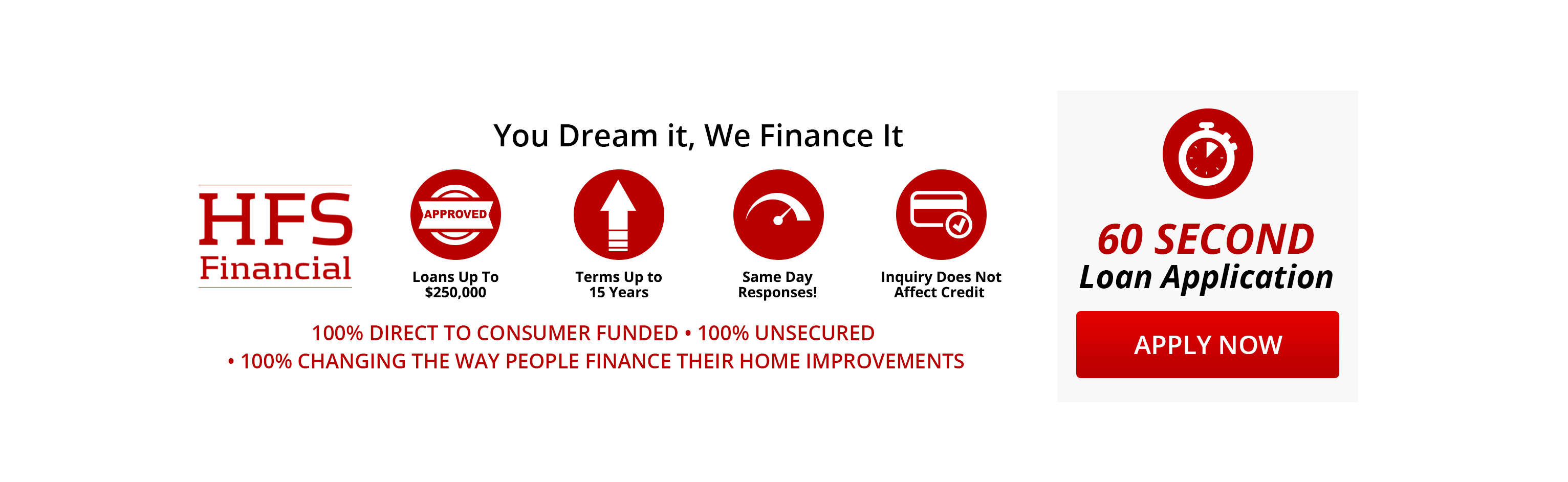 You Dream it, We Finance It

HFS Financial

APPROVED

Loans Up To $250,000

Terms Up to 15 Years

Same Day Responses!

Inquiry Does Not Affect Credit

100% DIRECT TO CONSUMER FUNDED • 100% UNSECURED • 100% CHANGING THE WAY PEOPLE FINANCE THEIR HOME IMPROVEMENTS

60 SECOND
Loan Application

APPLY NOW